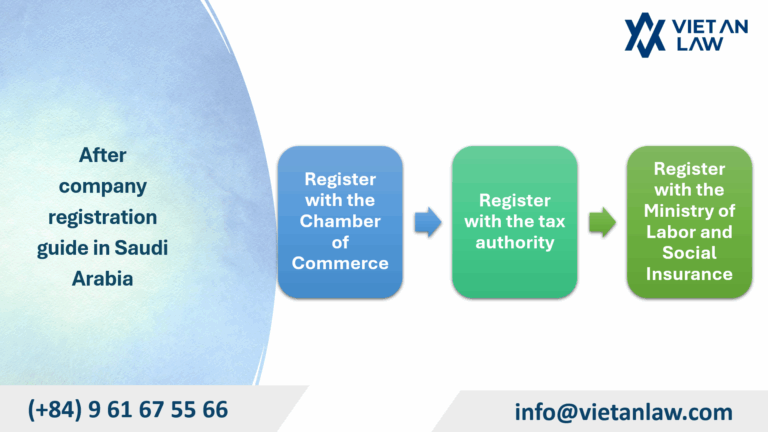 VIET AN LAW

After company registration guide in Saudi Arabia

Register with the Chamber of Commerce

Register with the tax authority

Register with the Ministry of Labor and Social Insurance

(+84) 9 61 67 55 66

info@vietanlaw.com